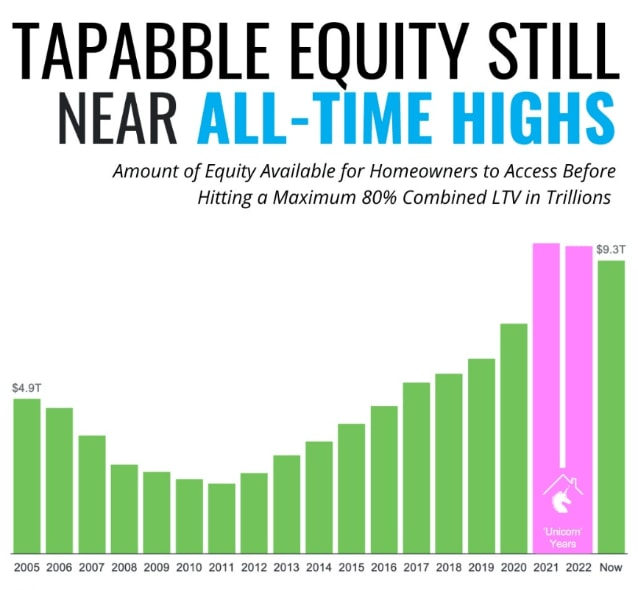 TAPABBLE EQUITY STILL NEAR ALL-TIME HIGHS

Amount of Equity Available for Homeowners to Access Before Hitting a Maximum 80% Combined LTV in Trillions

$4.9T

$9.3T

'Unicorn' Years

2005 2006 2007 2008 2009 2010 2011 2012 2013 2014 2015 2016 2017 2018 2019 2020 2021 2022 Now